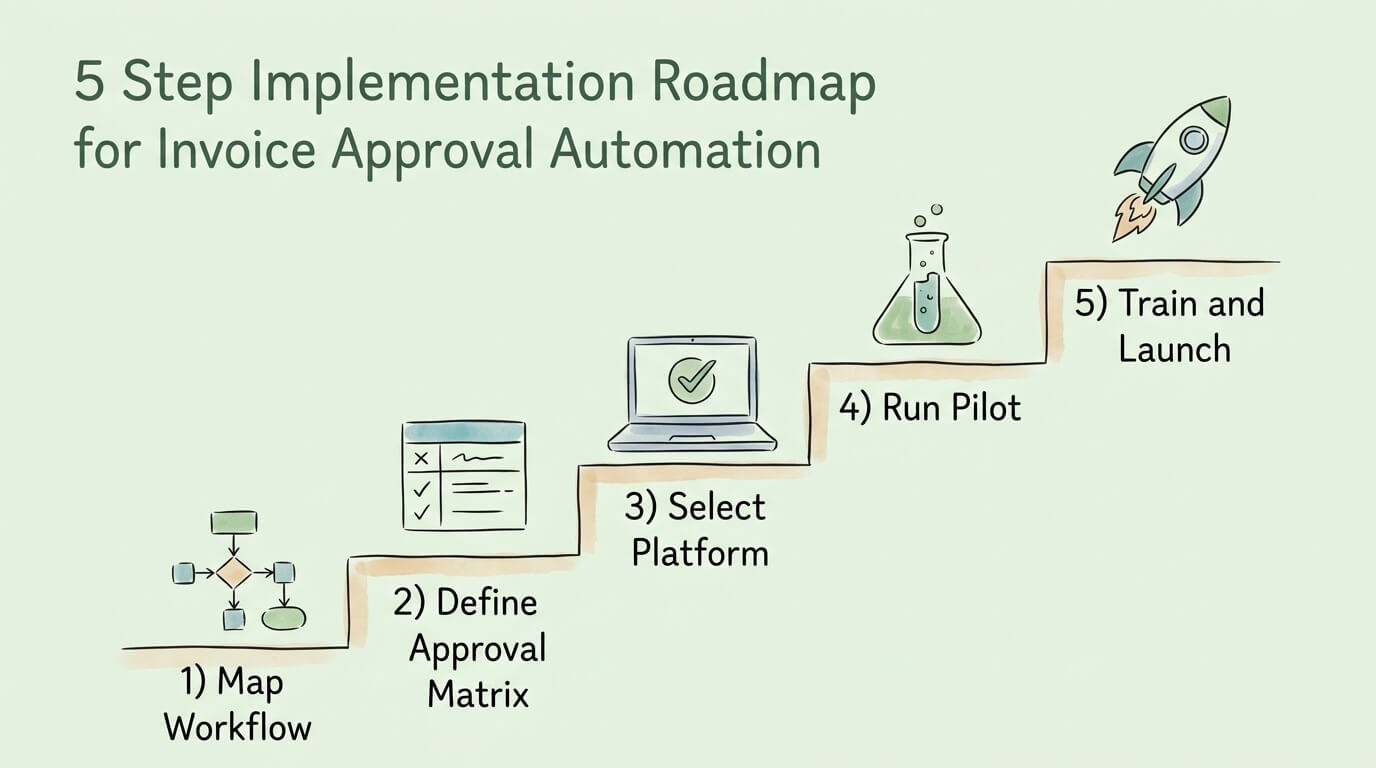 5 Step Implementation Roadmap for Invoice Approval Automation

1) Map Workflow

2) Define Approval Matrix

3) Select Platform

4) Run Pilot

5) Train and Launch